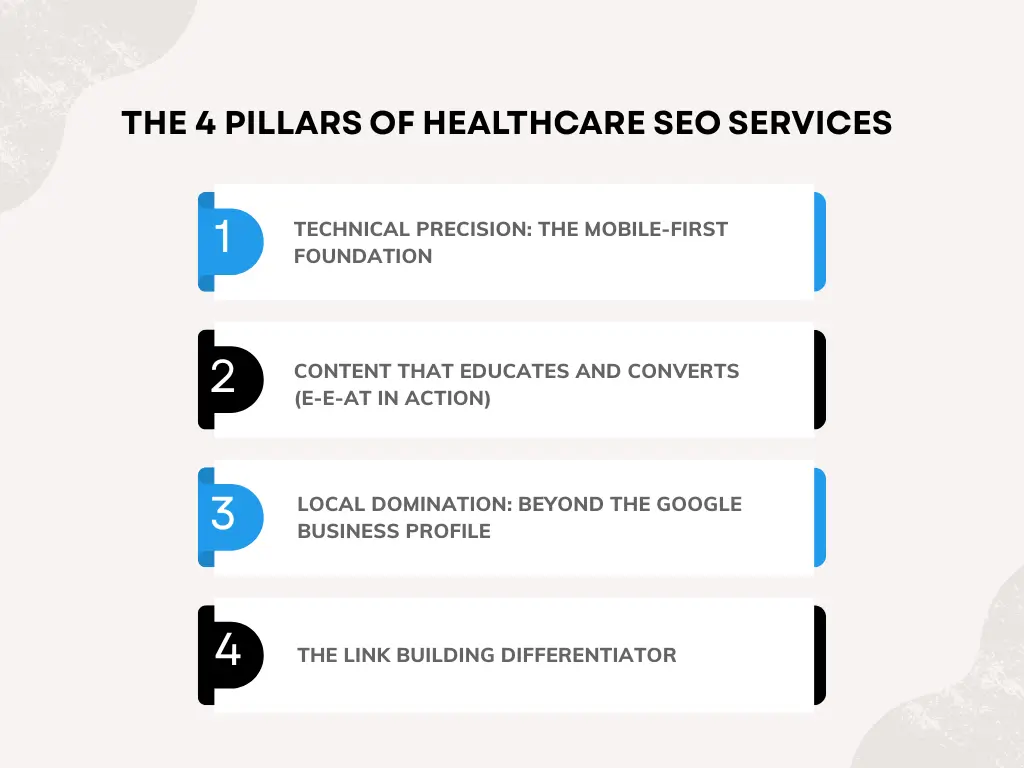 THE 4 PILLARS OF HEALTHCARE SEO SERVICES

1 TECHNICAL PRECISION: THE MOBILE-FIRST FOUNDATION

2 CONTENT THAT EDUCATES AND CONVERTS (E-E-AT IN ACTION)

3 LOCAL DOMINATION: BEYOND THE GOOGLE BUSINESS PROFILE

4 THE LINK BUILDING DIFFERENTIATOR